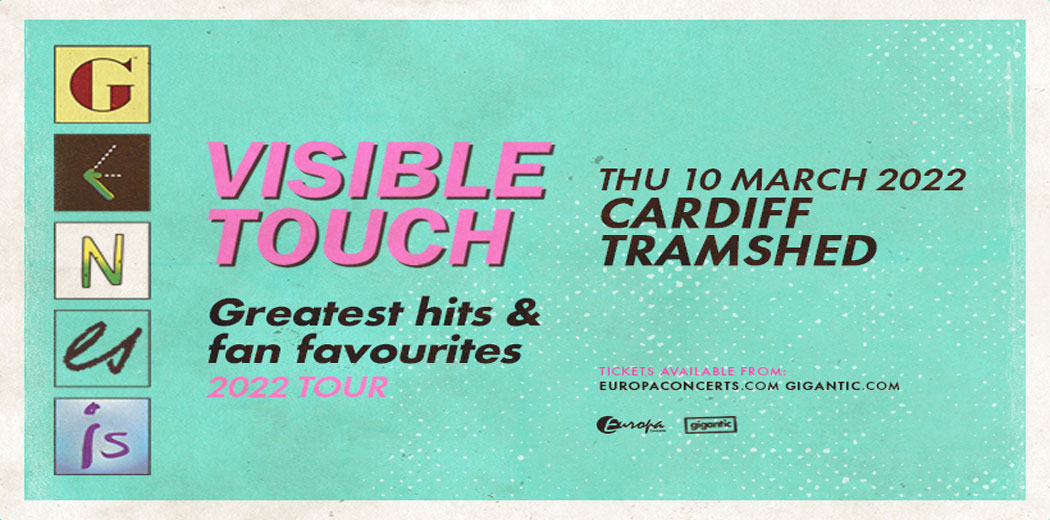 G
N
es
is

VISIBLE TOUCH

Greatest hits & fan favourites
2022 TOUR

THU 10 MARCH 2022
CARDIFF
TRAMSHED

TICKETS AVAILABLE FROM:
EUROPACONCERTS.COM GIGANTIC.COM

Europa
gigantic